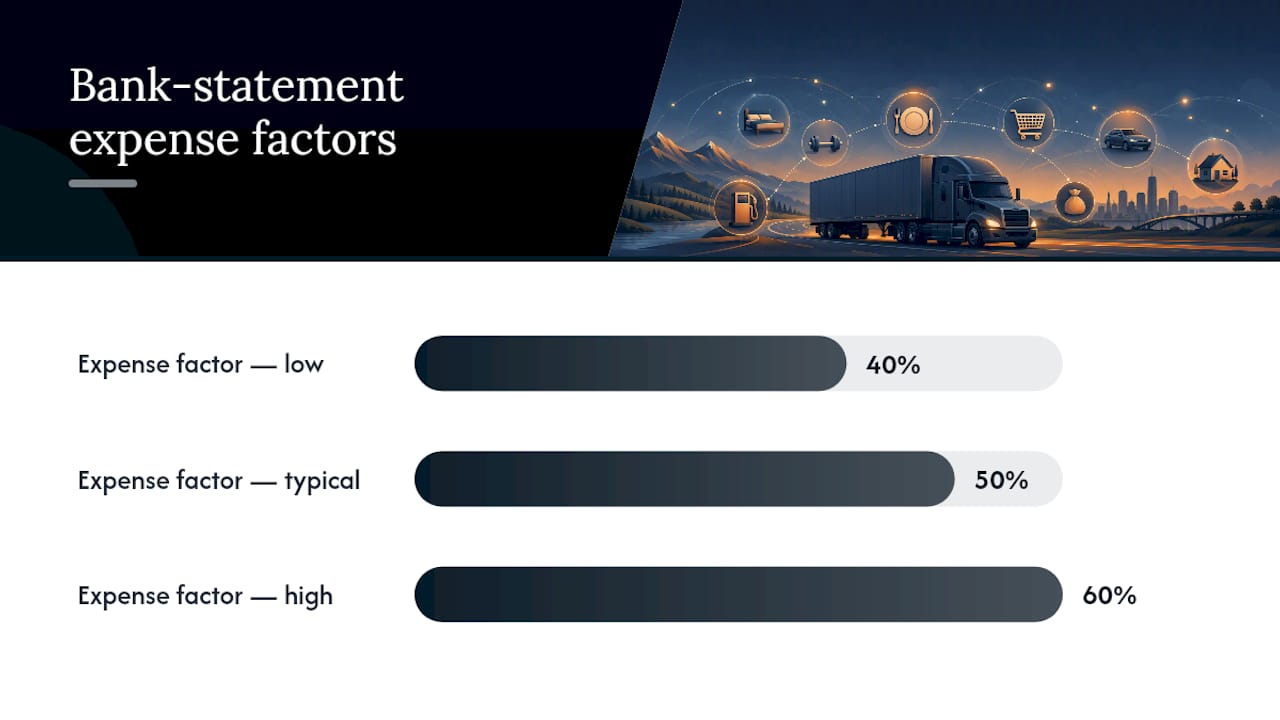 Bank-statement expense factors

Expense factor — low 40%

Expense factor — typical 50%

Expense factor — high 60%